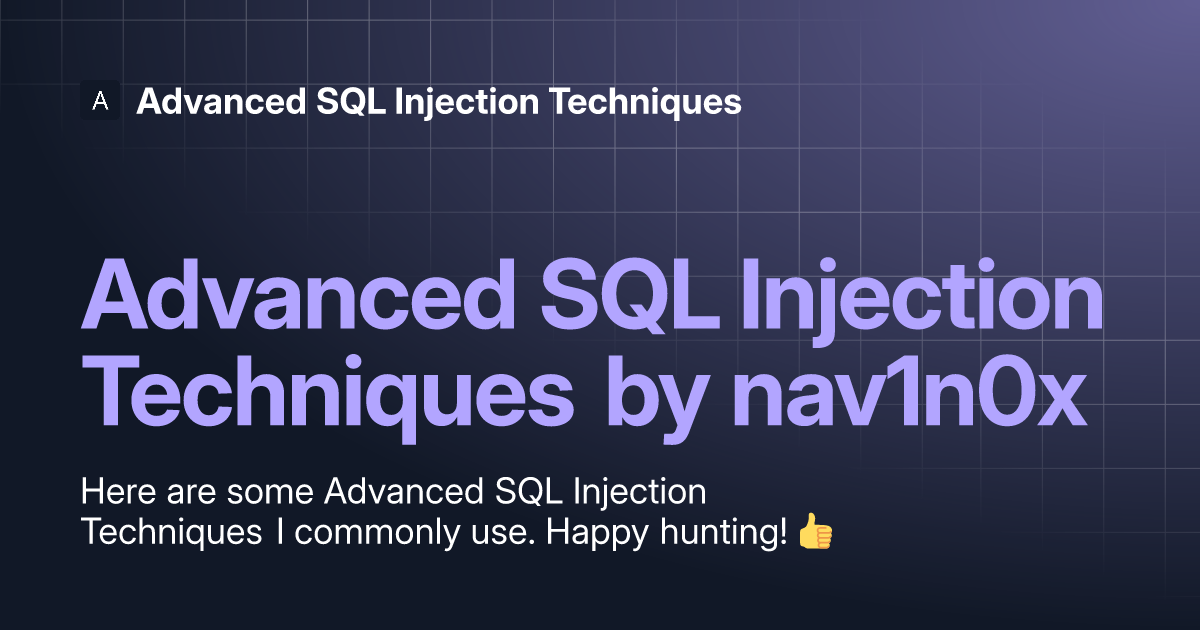 A Advanced SQL Injection Techniques

Advanced SQL Injection Techniques by nav1n0x

Here are some Advanced SQL Injection Techniques I commonly use. Happy hunting! 👍